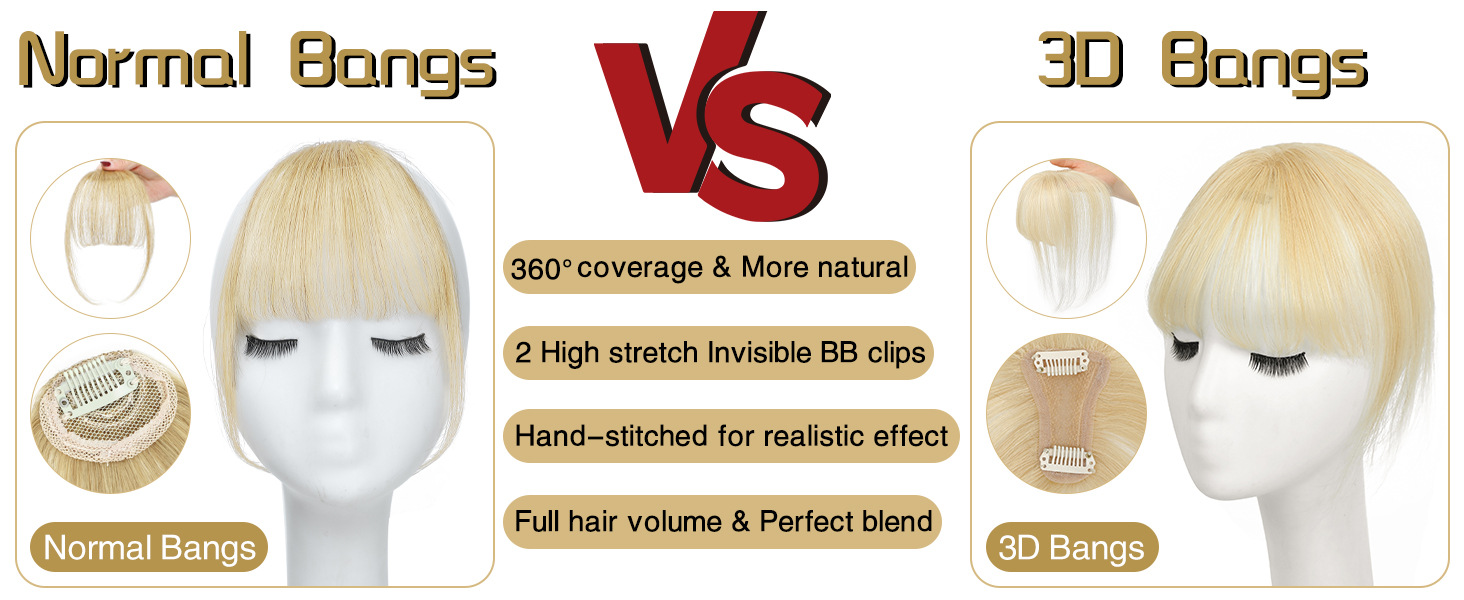 Normal Bangs

VS

3D Bangs

360° coverage & More natural

2 High stretch Invisible BB clips

Hand-stitched for realistic effect

Full hair volume & Perfect blend

Normal Bangs

3D Bangs